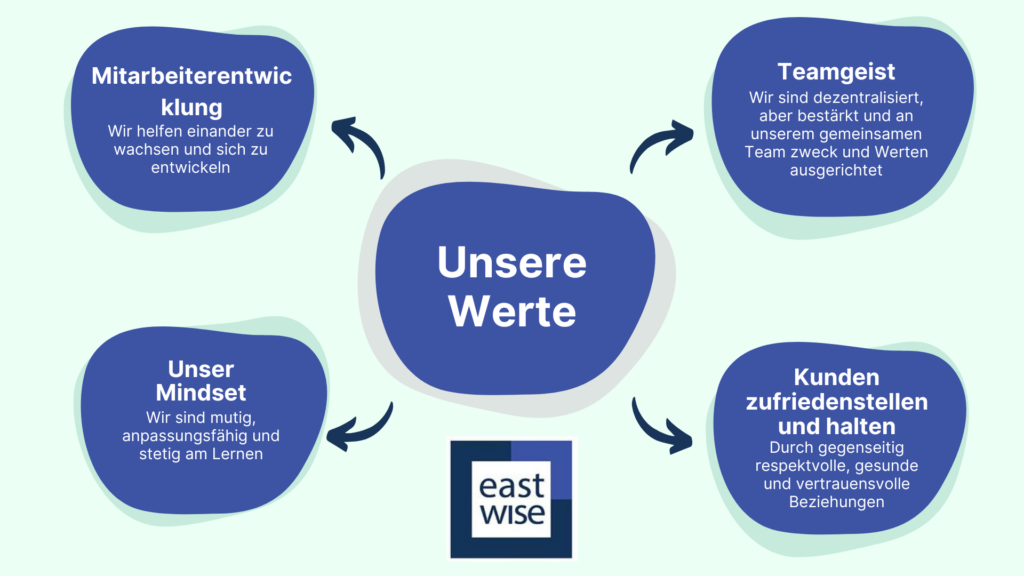 Mitarbeiterentwic klung
Wir helfen einander zu wachsen und sich zu entwickeln

Teamgeist
Wir sind dezentralisiert, aber bestärkt und an unserem gemeinsamen Team zweck und Werten ausgerichtet

Unsere Werte

Unser Mindset
Wir sind mutig, anpassungsfähig und stetig am Lernen

Kunden zufriedenstellen und halten
Durch gegenseitig respektvolle, gesunde und vertrauensvolle Beziehungen

east wise